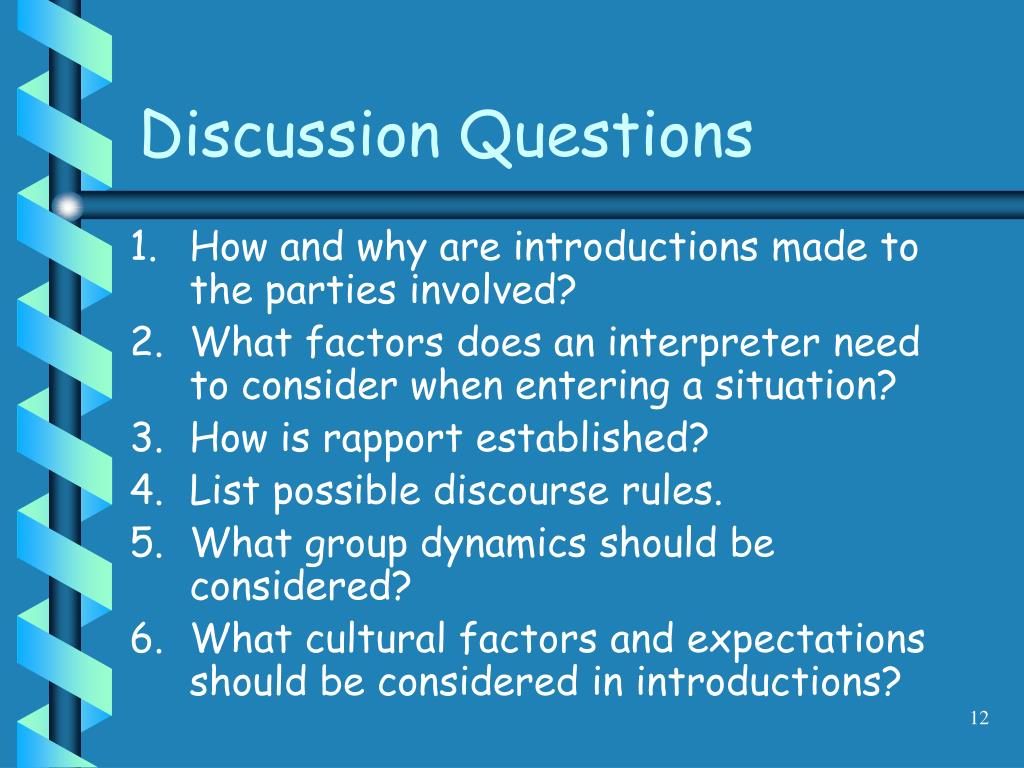 Discussion Questions

1. How and why are introductions made to the parties involved?
2. What factors does an interpreter need to consider when entering a situation?
3. How is rapport established?
4. List possible discourse rules.
5. What group dynamics should be considered?
6. What cultural factors and expectations should be considered in introductions?

12